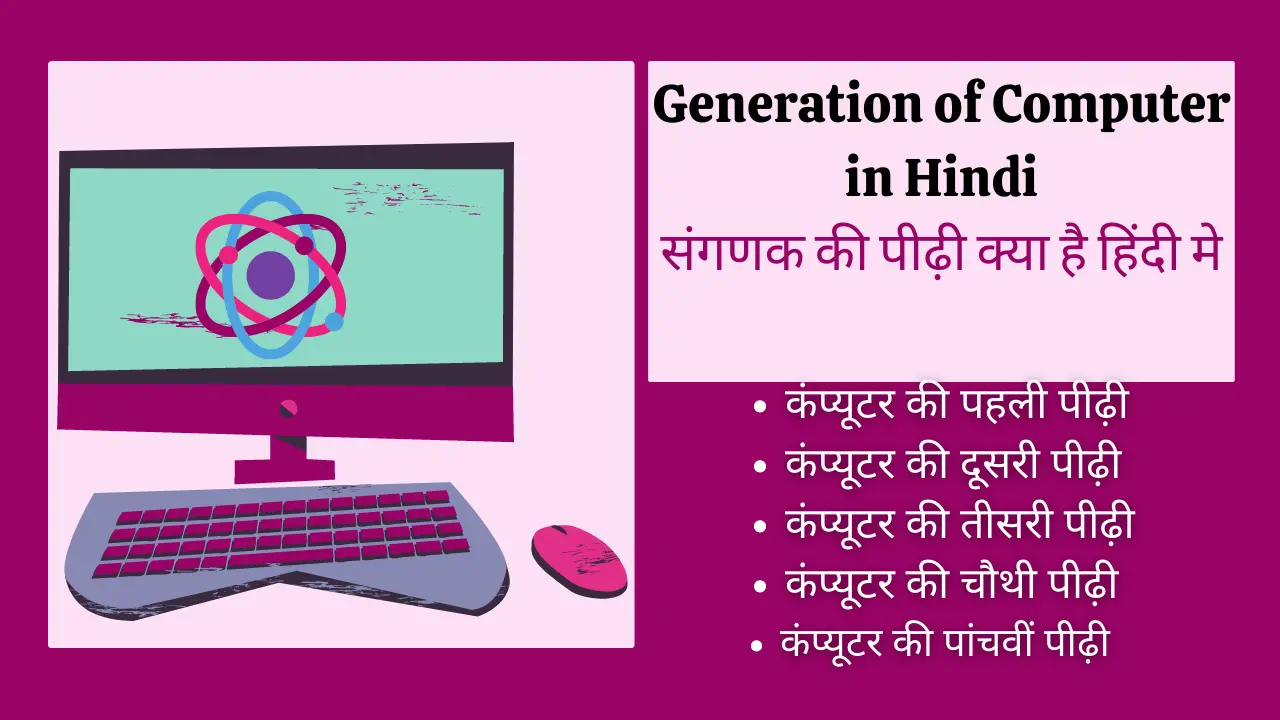 Generation of Computer in Hindi

संगणक की पीढ़ी क्या है हिंदी मे

• कंप्यूटर की पहली पीढ़ी
• कंप्यूटर की दूसरी पीढ़ी
• कंप्यूटर की तीसरी पीढ़ी
• कंप्यूटर की चौथी पीढ़ी
• कंप्यूटर की पांचवीं पीढ़ी